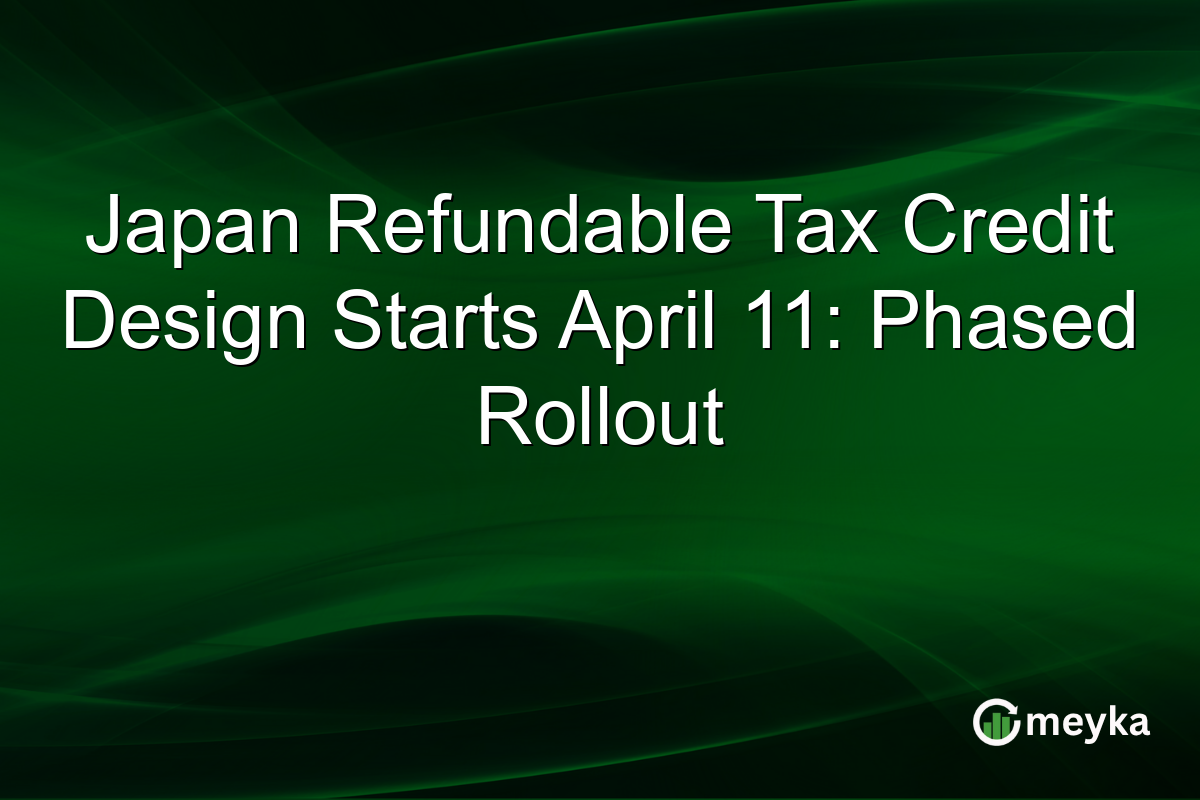 Japan Refundable Tax Credit Design Starts April 11: Phased Rollout

meyka